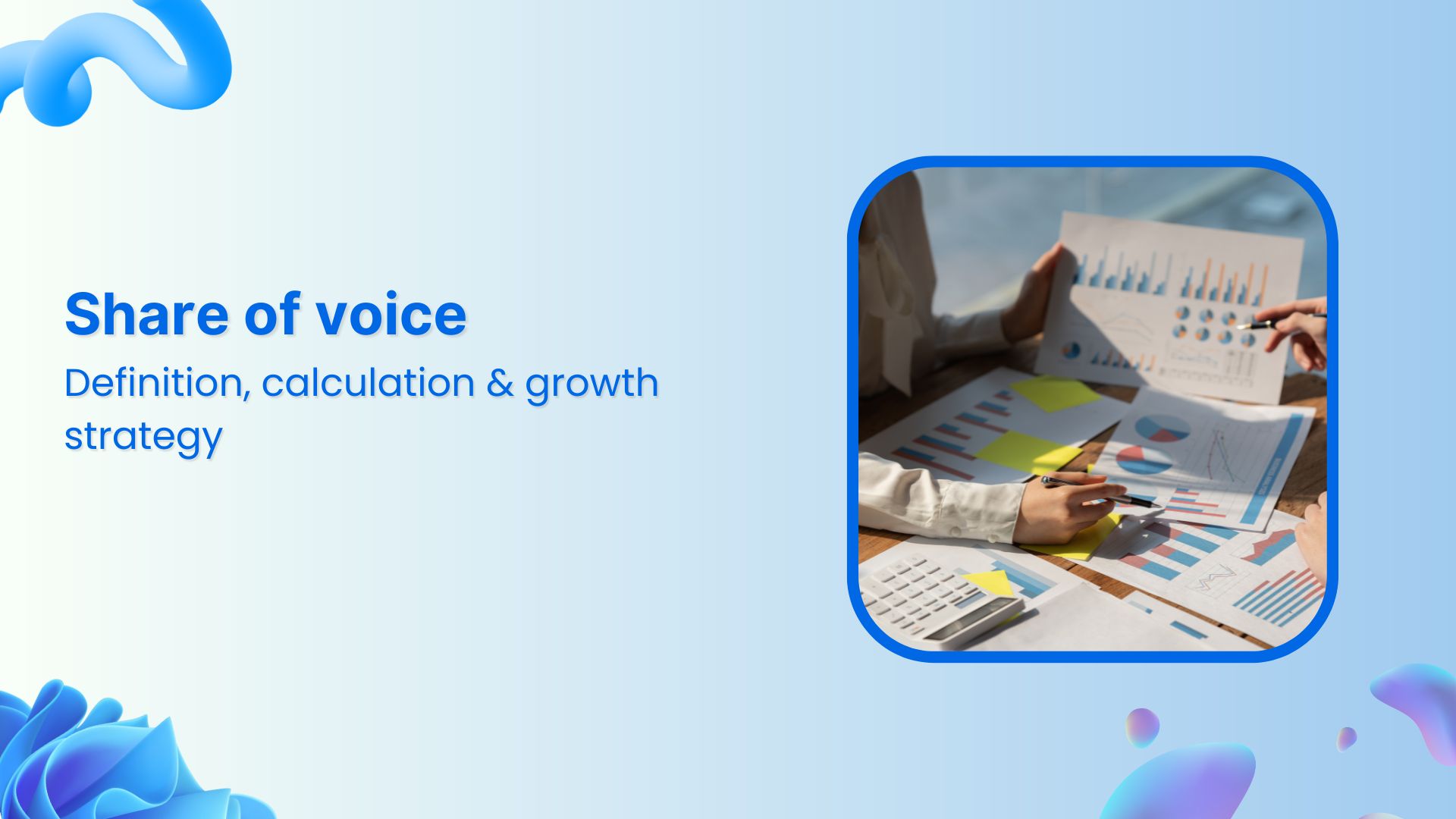 Share of voice

Definition, calculation & growth strategy